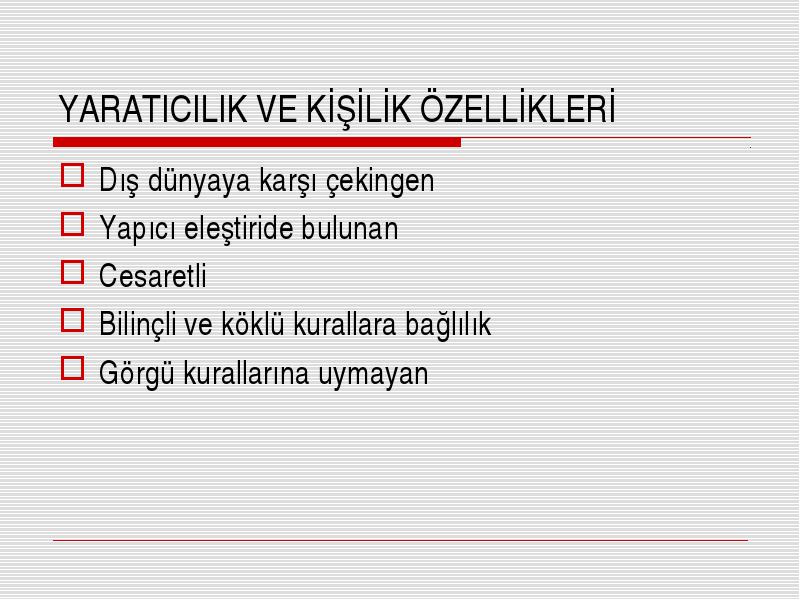 YARATICILIK VE KİŞİLİK ÖZELLİKLERİ

Dış dünyaya karşı çekingen

Yapıcı eleştiride bulunan

Cesaretli

Bilinçli ve köklü kurallara bağlılık

Görgü kurallarına uymayan